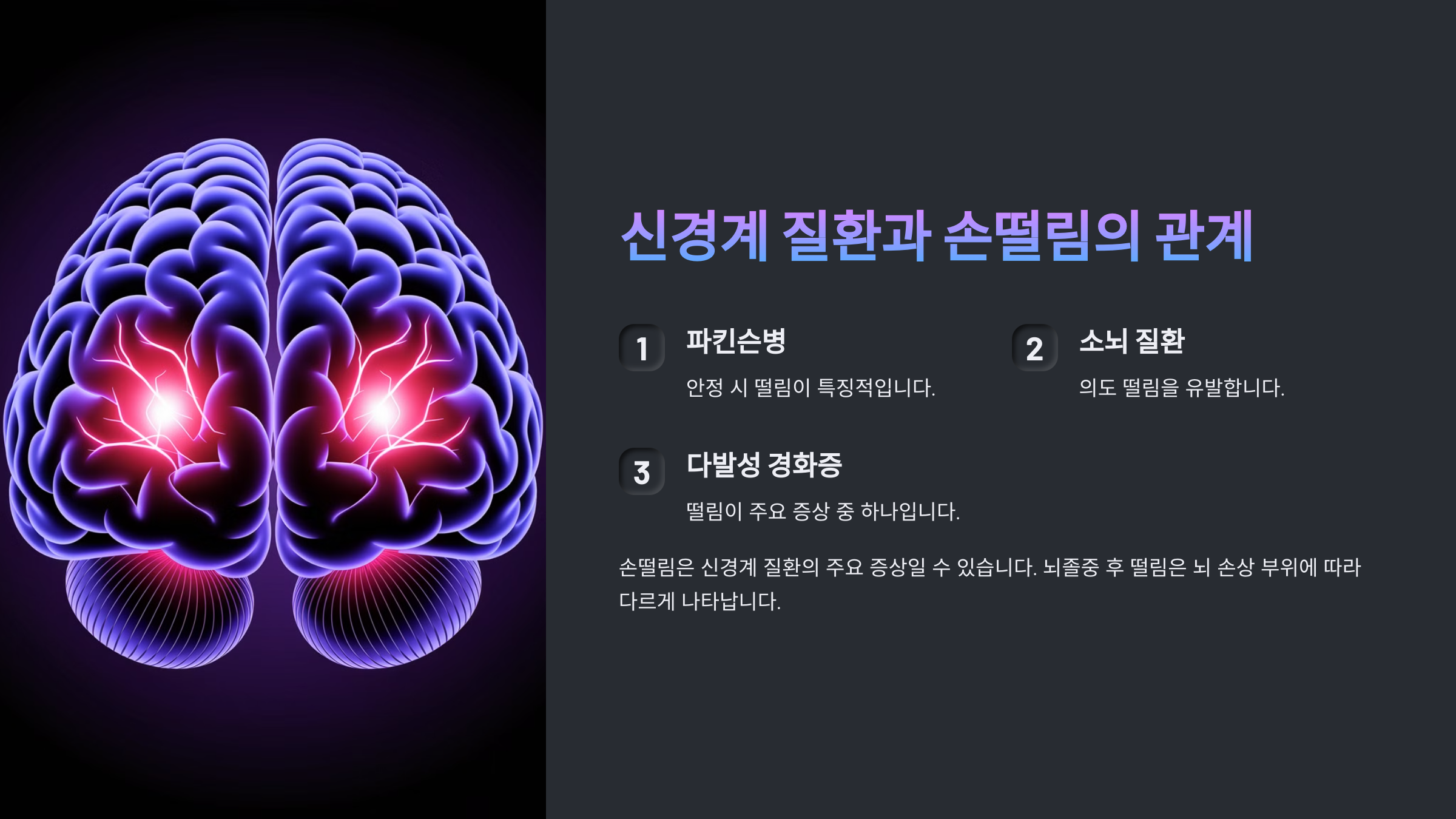 신경계 질환과 손떨림의 관계

1

파킨슨병

안정 시 떨림이 특징적입니다.

2

소뇌 질환

의도 떨림을 유발합니다.

3

다발성 경화증

떨림이 주요 증상 중 하나입니다.

손떨림은 신경계 질환의 주요 증상일 수 있습니다. 뇌졸중 후 떨림은 뇌 손상 부위에 따라 다르게 나타납니다.